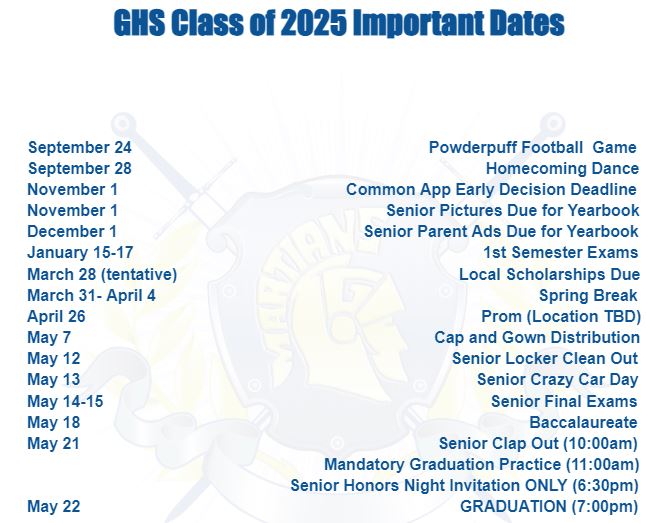 GHS Class of 2025 Important Dates

| | |
|---|---|
| September 24 | Powderpuff Football Game |
| September 28 | Homecoming Dance |
| November 1 | Common App Early Decision Deadline |
| November 1 | Senior Pictures Due for Yearbook |
| December 1 | Senior Parent Ads Due for Yearbook |
| January 15-17 | 1st Semester Exams |
| March 28 (tentative) | Local Scholarships Due |
| March 31- April 4 | Spring Break |
| April 26 | Prom (Location TBD) |
| May 7 | Cap and Gown Distribution |
| May 12 | Senior Locker Clean Out |
| May 13 | Senior Crazy Car Day |
| May 14-15 | Senior Final Exams |
| May 18 | Baccalaureate |
| May 21 | Senior Clap Out (10:00am) |
| | Mandatory Graduation Practice (11:00am) |
| | Senior Honors Night Invitation ONLY (6:30pm) |
| May 22 | GRADUATION (7:00pm) |